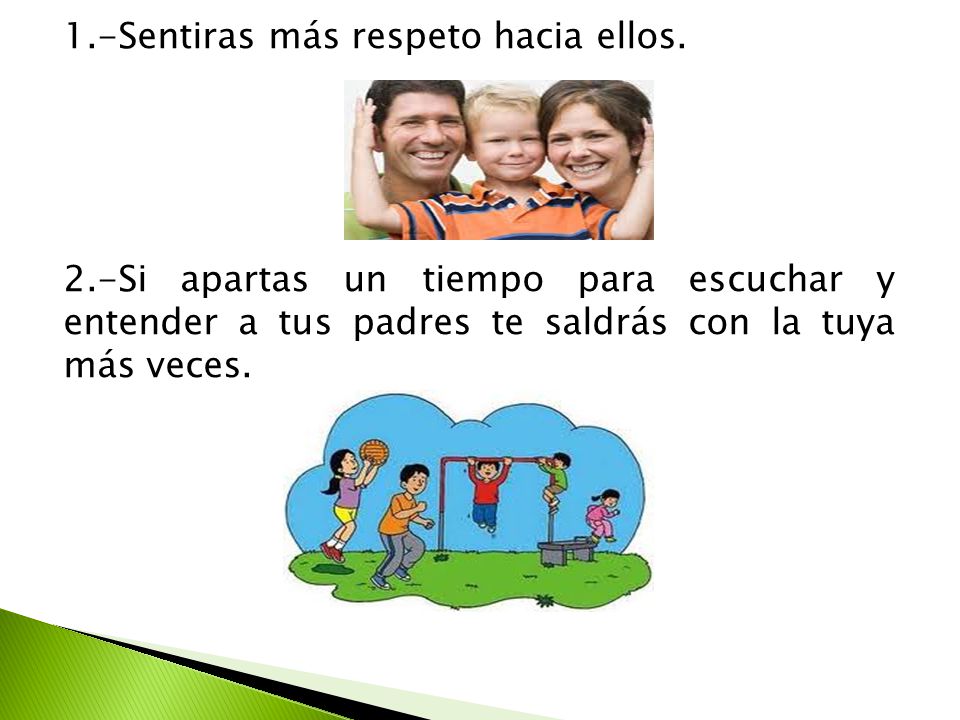 1.-Sentiras más respeto hacia ellos.

2.-Si apartas un tiempo para escuchar y entender a tus padres te saldrás con la tuya más veces.